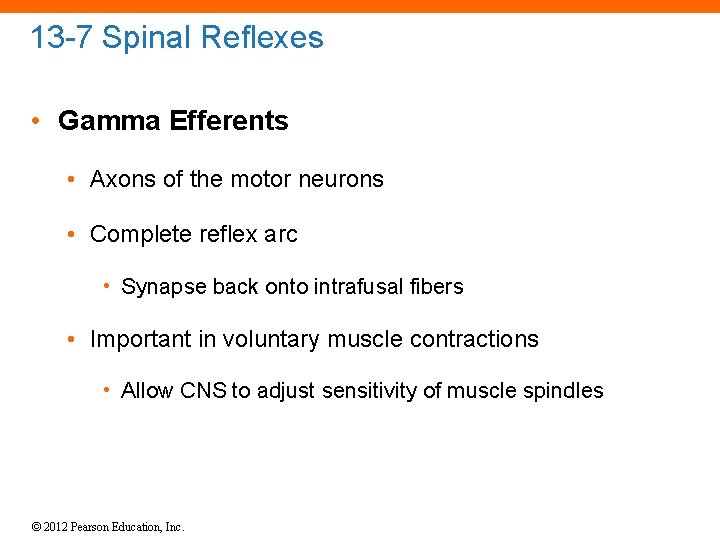 13-7 Spinal Reflexes

• Gamma Efferents

• Axons of the motor neurons

• Complete reflex arc

• Synapse back onto intrafusal fibers

• Important in voluntary muscle contractions

• Allow CNS to adjust sensitivity of muscle spindles

© 2012 Pearson Education, Inc.